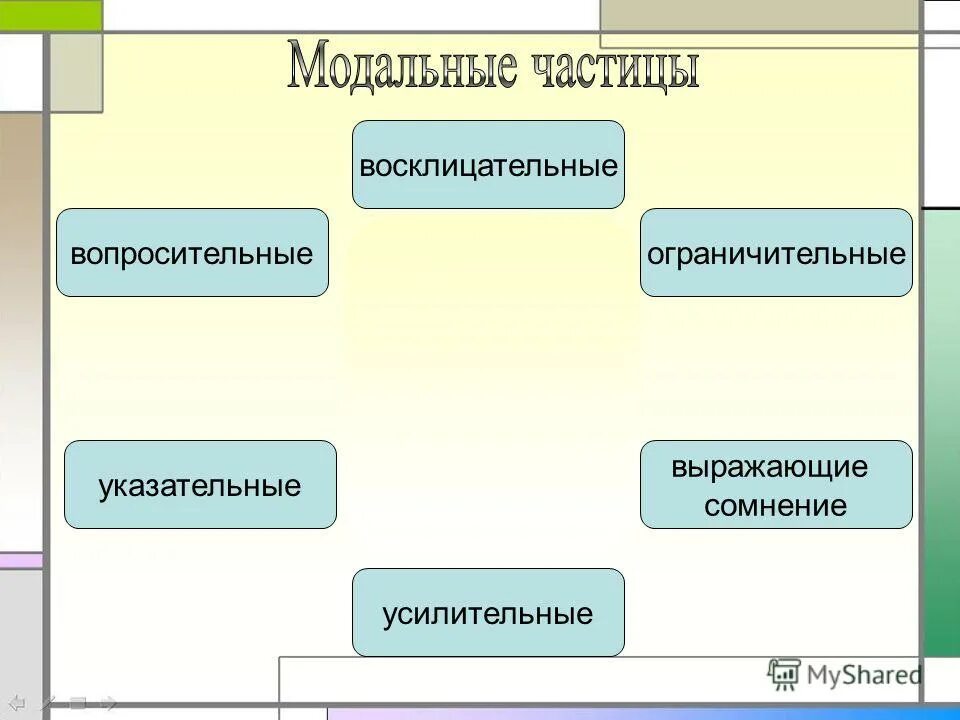 Модальные частицы

восклицательные

вопросительные

ограничительные

указательные

выражающие сомнение

усилительные

MyShared